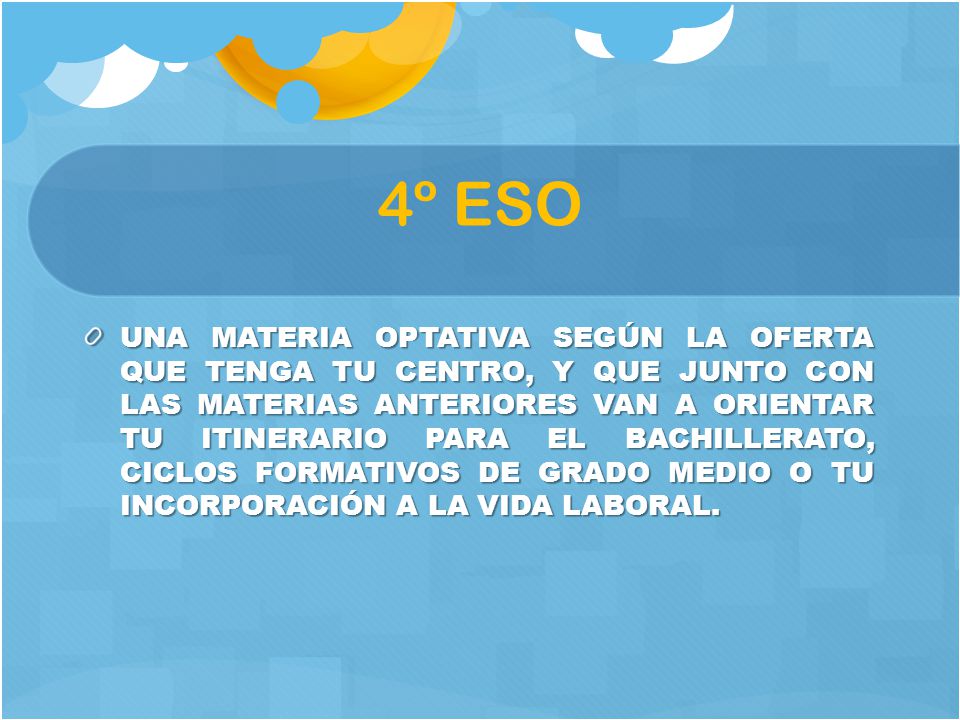 4º ESO

UNA MATERIA OPTATIVA SEGÚN LA OFERTA QUE TENGA TU CENTRO, Y QUE JUNTO CON LAS MATERIAS ANTERIORES VAN A ORIENTAR TU ITINERARIO PARA EL BACHILLERATO, CICLOS FORMATIVOS DE GRADO MEDIO O TU INCORPORACIÓN A LA VIDA LABORAL.